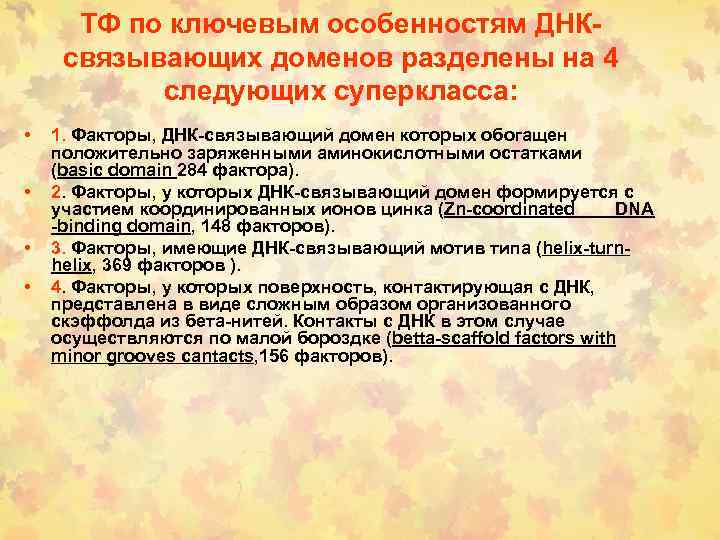 ТФ по ключевым особенностям ДНК-связывающих доменов разделены на 4 следующих суперкласса:

• 1. Факторы, ДНК-связывающий домен которых обогащен положительно заряженными аминокислотными остатками (basic domain 284 фактора).
• 2. Факторы, у которых ДНК-связывающий домен формируется с участием координированных ионов цинка (Zn-coordinated DNA -binding domain, 148 факторов).
• 3. Факторы, имеющие ДНК-связывающий мотив типа (helix-turn-helix, 369 факторов ).
• 4. Факторы, у которых поверхность, контактирующая с ДНК, представлена в виде сложным образом организованного скэффолда из бета-нитей. Контакты с ДНК в этом случае осуществляются по малой бороздке (betta-scaffold factors with minor grooves cantacts,156 факторов).